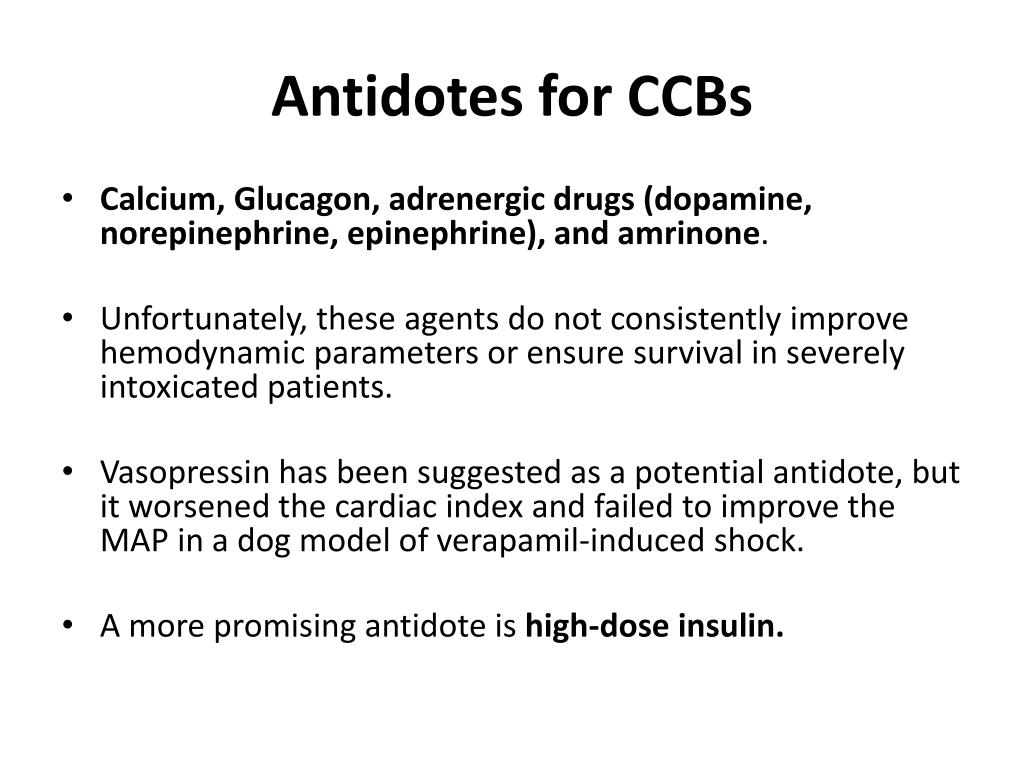 Antidotes for CCBs

• Calcium, Glucagon, adrenergic drugs (dopamine, norepinephrine, epinephrine), and amrinone.

• Unfortunately, these agents do not consistently improve hemodynamic parameters or ensure survival in severely intoxicated patients.

• Vasopressin has been suggested as a potential antidote, but it worsened the cardiac index and failed to improve the MAP in a dog model of verapamil-induced shock.

• A more promising antidote is high-dose insulin.